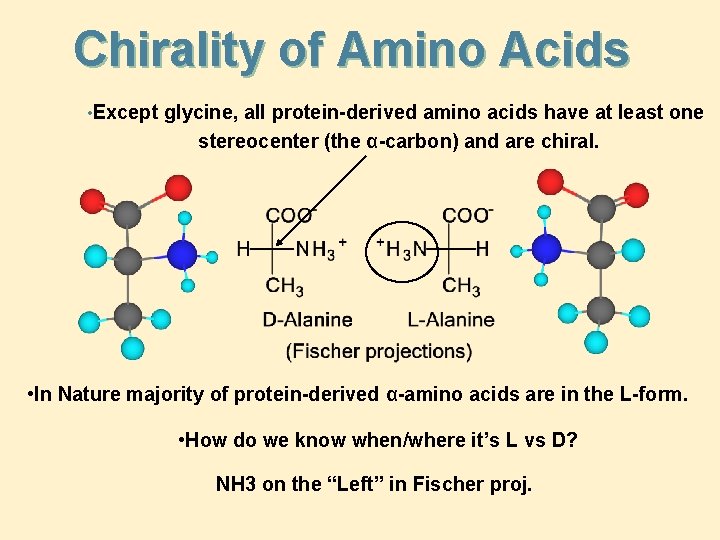 Chirality of Amino Acids

•Except glycine, all protein-derived amino acids have at least one stereocenter (the α-carbon) and are chiral.

$COO^-$
H $NH_3^+$
$CH_3$
D-Alanine

$COO^-$
$^+H_3N$ H
$CH_3$
L-Alanine

(Fischer projections)

•In Nature majority of protein-derived α-amino acids are in the L-form.

•How do we know when/where it's L vs D?

NH3 on the "Left" in Fischer proj.